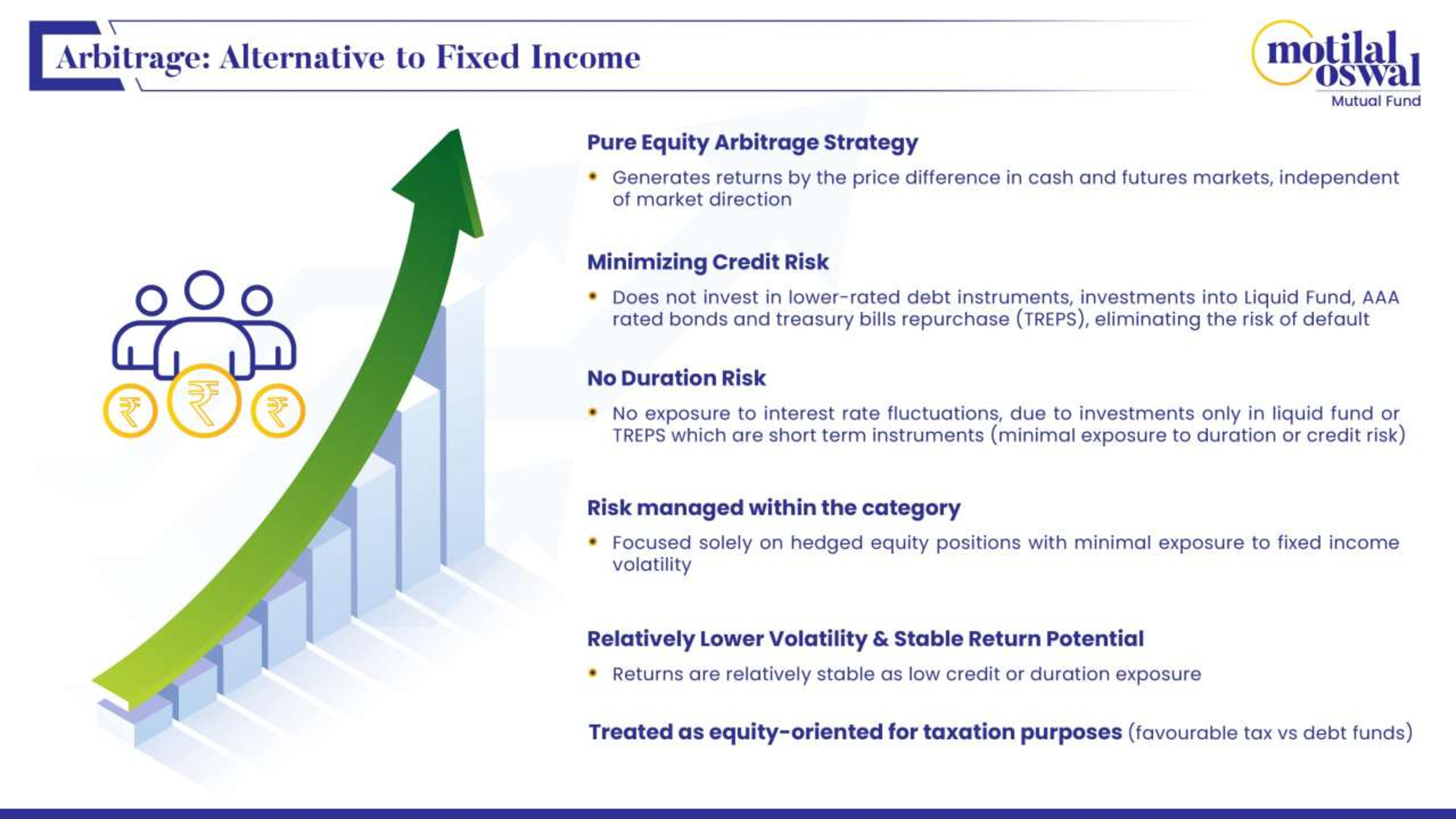 Arbitrage: Alternative to Fixed Income

motilal oswal
Mutual Fund

₹ ₹ ₹

Pure Equity Arbitrage Strategy

• Generates returns by the price difference in cash and futures markets, independent of market direction

Minimizing Credit Risk

• Does not invest in lower-rated debt instruments, investments into Liquid Fund, AAA rated bonds and treasury bills repurchase (TREPS), eliminating the risk of default

No Duration Risk

• No exposure to interest rate fluctuations, due to investments only in liquid fund or TREPS which are short term instruments (minimal exposure to duration or credit risk)

Risk managed within the category

• Focused solely on hedged equity positions with minimal exposure to fixed income volatility

Relatively Lower Volatility & Stable Return Potential

• Returns are relatively stable as low credit or duration exposure

Treated as equity-oriented for taxation purposes (favourable tax vs debt funds)